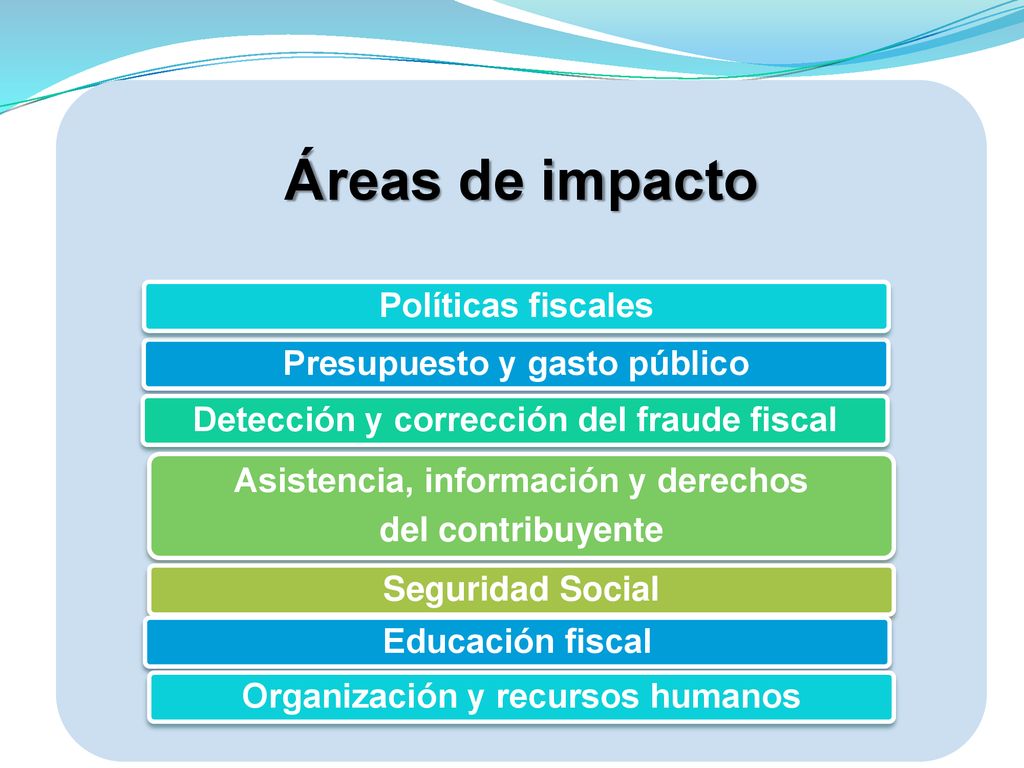 Áreas de impacto

Políticas fiscales

Presupuesto y gasto público

Detección y corrección del fraude fiscal

Asistencia, información y derechos del contribuyente

Seguridad Social

Educación fiscal

Organización y recursos humanos